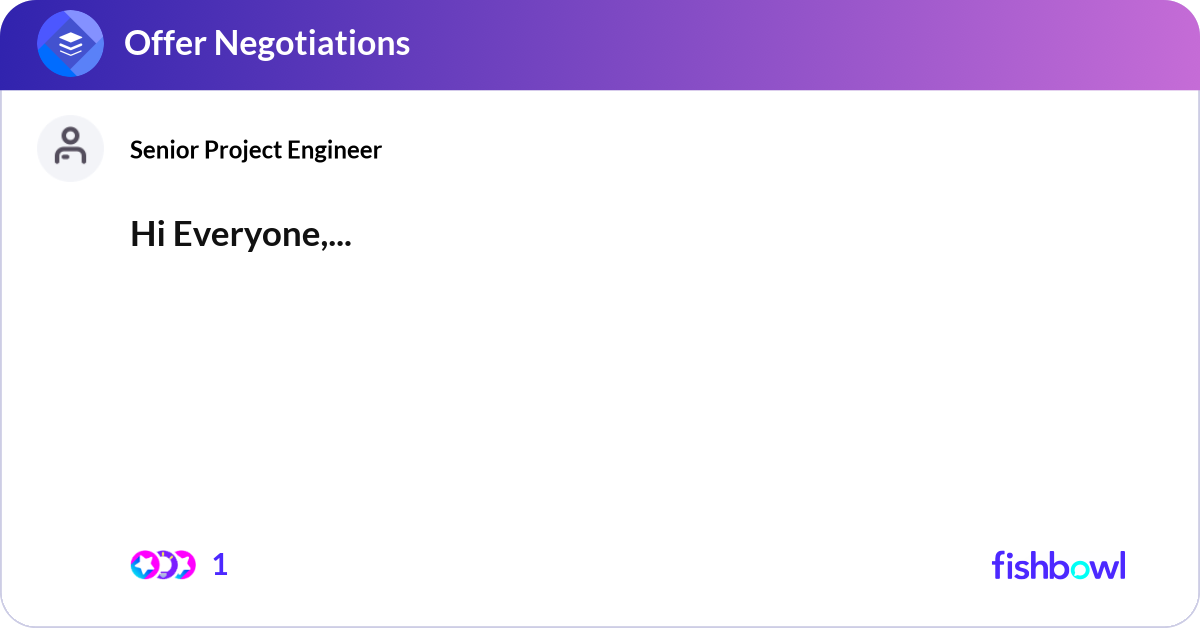 Offer Negotiations

Senior Project Engineer

Hi Everyone,...

1

fishbowl